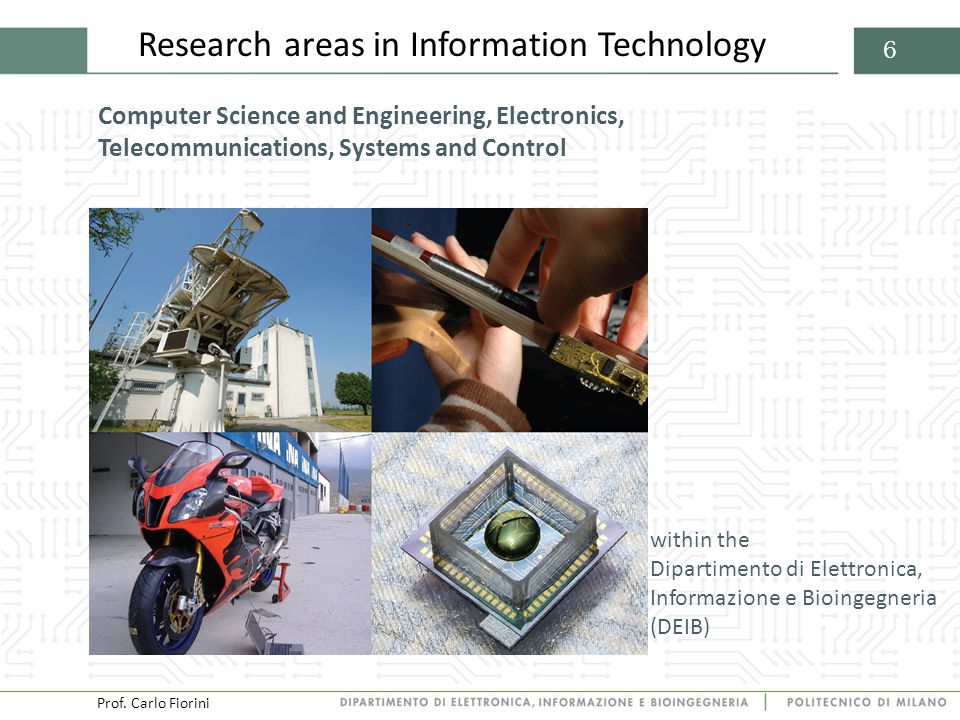 Research areas in Information Technology

6

Computer Science and Engineering, Electronics, Telecommunications, Systems and Control

within the
Dipartimento di Elettronica, Informazione e Bioingegneria (DEIB)

Prof. Carlo Fiorini

DIPARTIMENTO DI ELETTRONICA, INFORMAZIONE E BIOINGEGNERIA | POLITECNICO DI MILANO